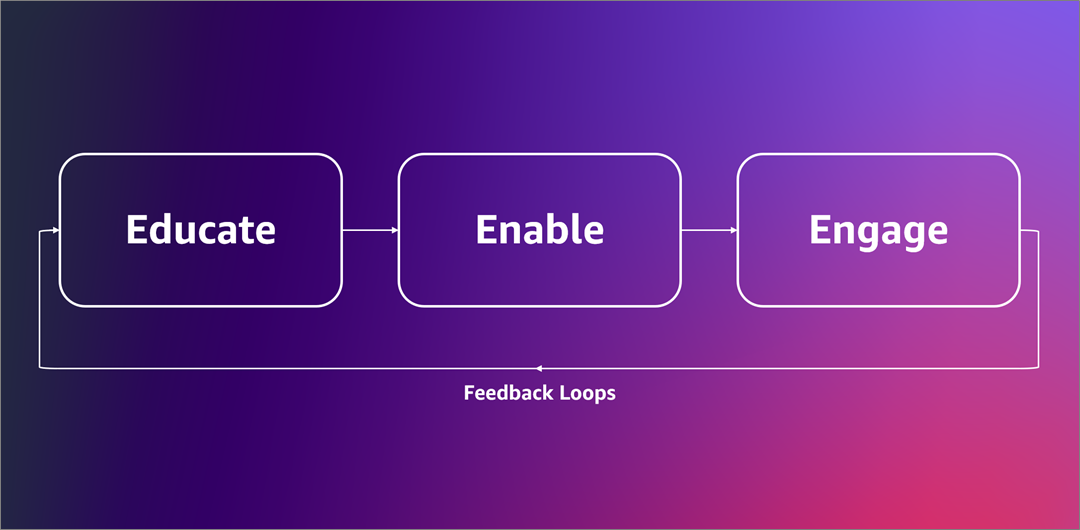 Educate

Enable

Engage

Feedback Loops